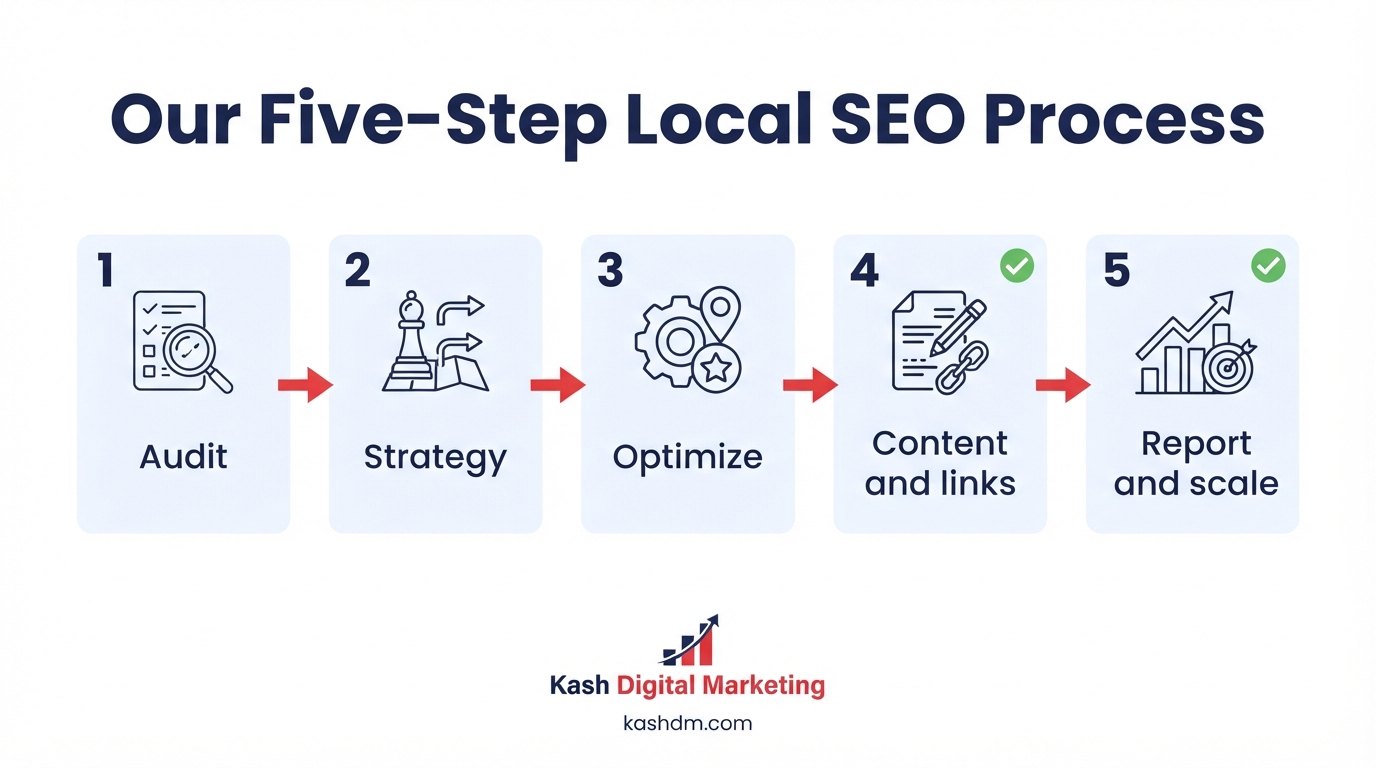 Our Five-Step Local SEO Process

1
Audit

2
Strategy

3
Optimize

4
Content and links

5
Report and scale

Kash Digital Marketing
kashdm.com